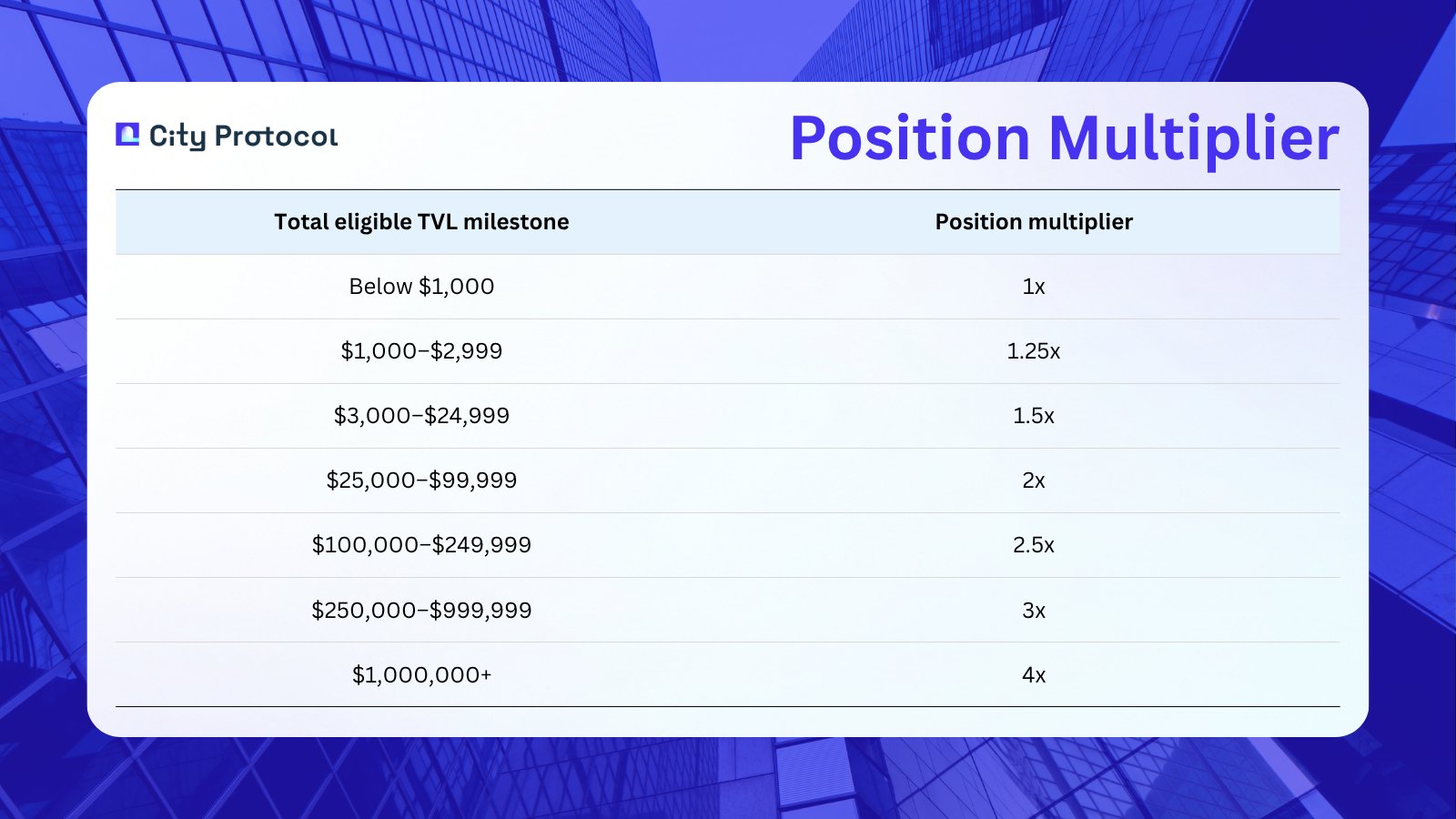 City Protocol

Position Multiplier

| Total eligible TVL milestone | Position multiplier |
|---|---|
| Below $1,000 | 1x |
| $1,000–$2,999 | 1.25x |
| $3,000–$24,999 | 1.5x |
| $25,000–$99,999 | 2x |
| $100,000–$249,999 | 2.5x |
| $250,000–$999,999 | 3x |
| $1,000,000+ | 4x |